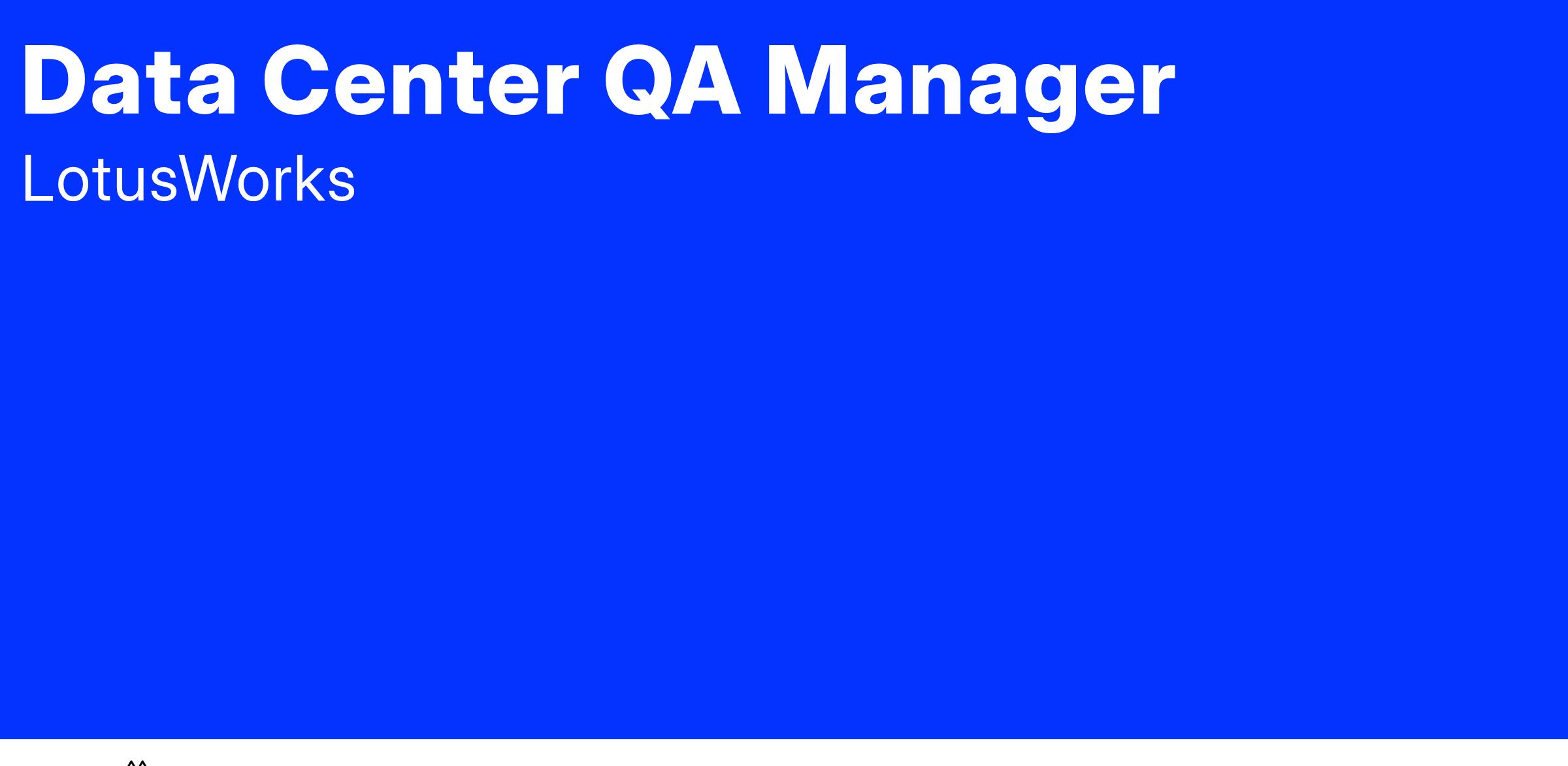 Data Center QA Manager

LotusWorks